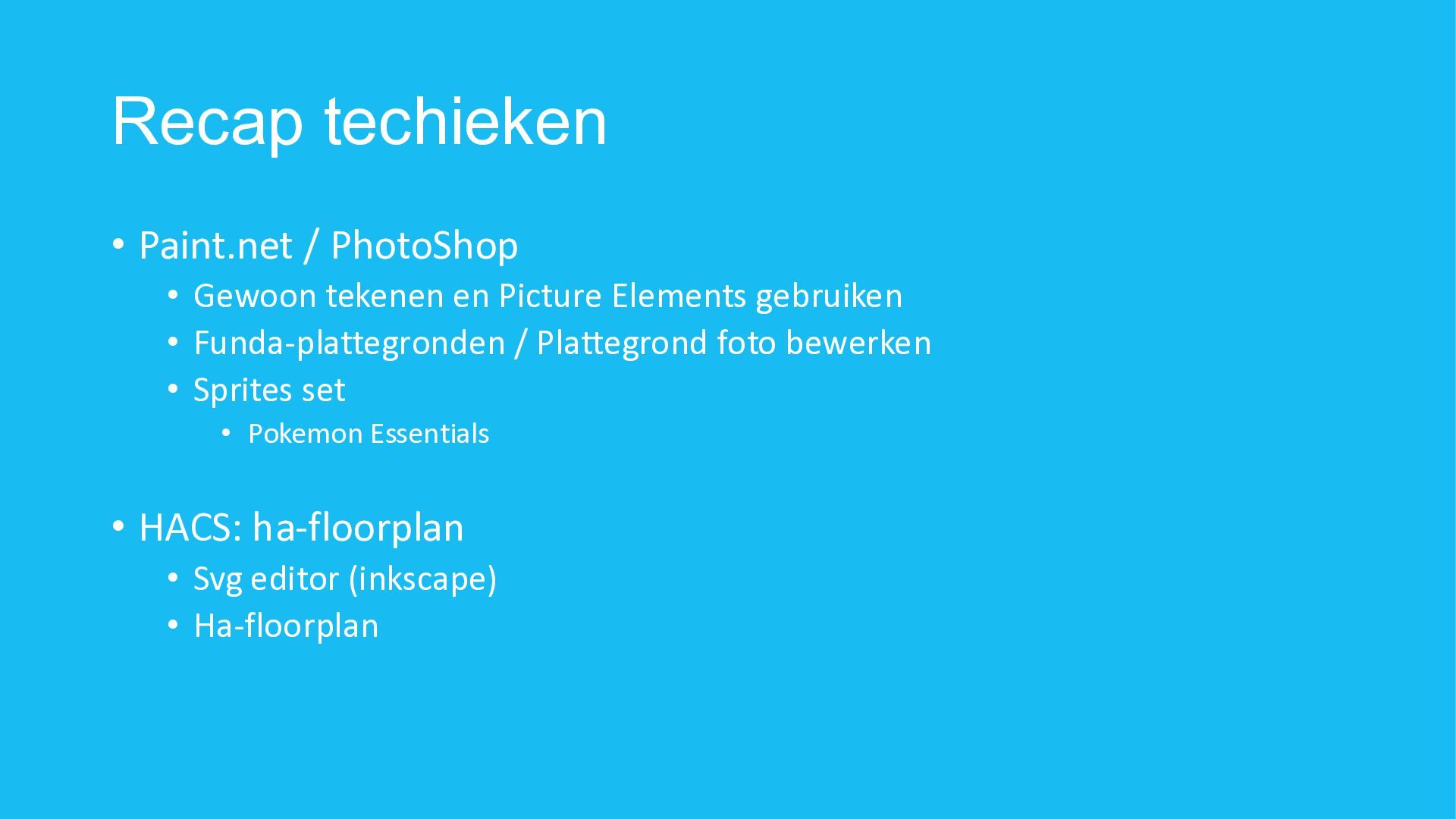 Recap techieken

• Paint.net / PhotoShop
  • Gewoon tekenen en Picture Elements gebruiken
  • Funda-plattegronden / Plattegrond foto bewerken
  • Sprites set
    • Pokemon Essentials

• HACS: ha-floorplan
  • Svg editor (inkscape)
  • Ha-floorplan